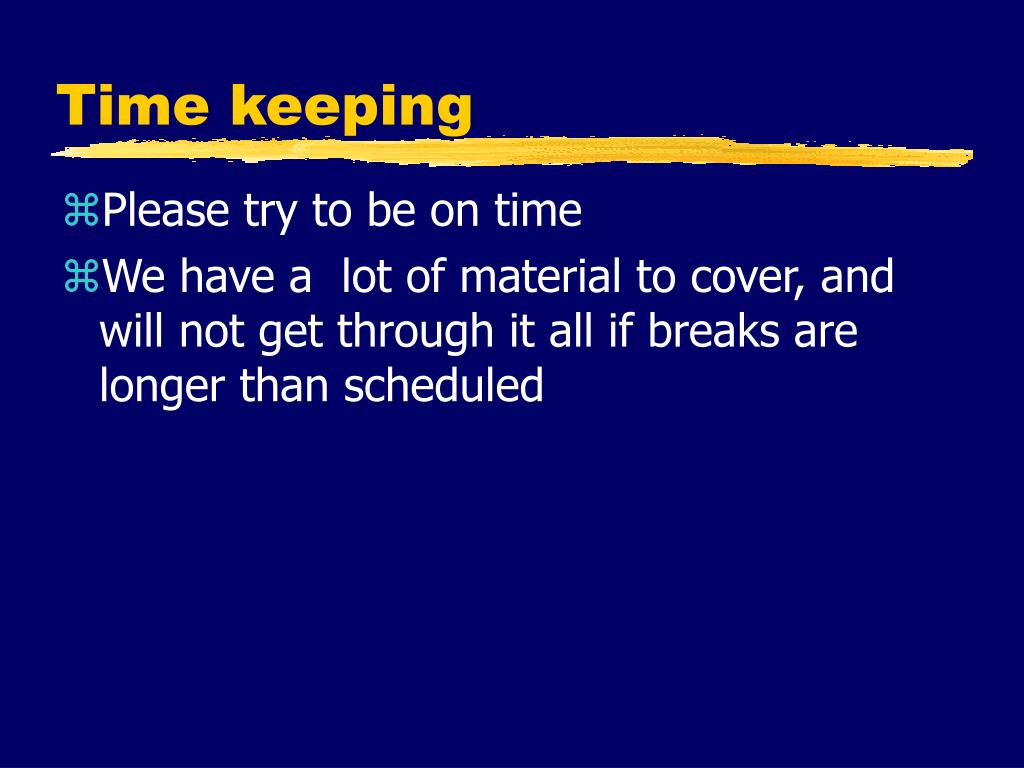 Time keeping

⌘Please try to be on time

⌘We have a  lot of material to cover, and will not get through it all if breaks are longer than scheduled